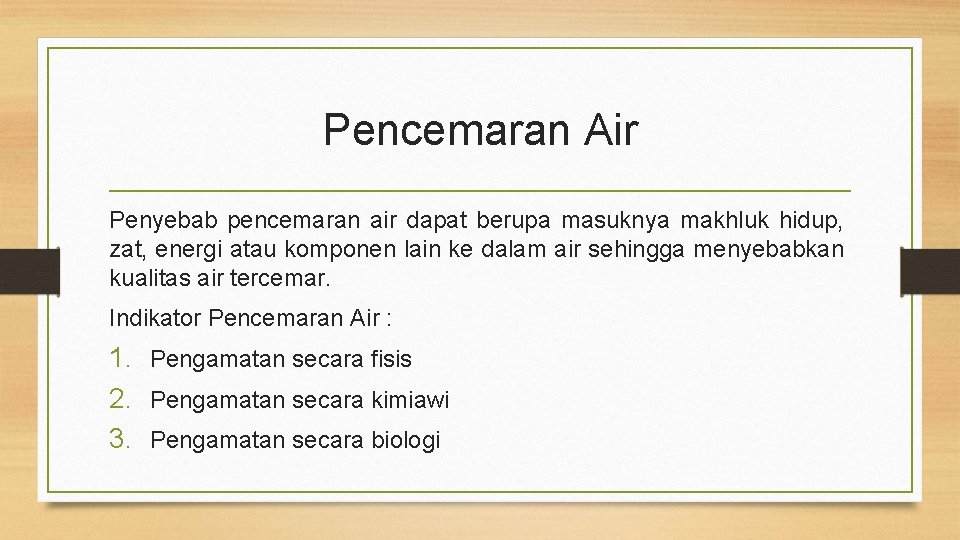 Pencemaran Air

Penyebab pencemaran air dapat berupa masuknya makhluk hidup, zat, energi atau komponen lain ke dalam air sehingga menyebabkan kualitas air tercemar.

Indikator Pencemaran Air :

1. Pengamatan secara fisis
2. Pengamatan secara kimiawi
3. Pengamatan secara biologi